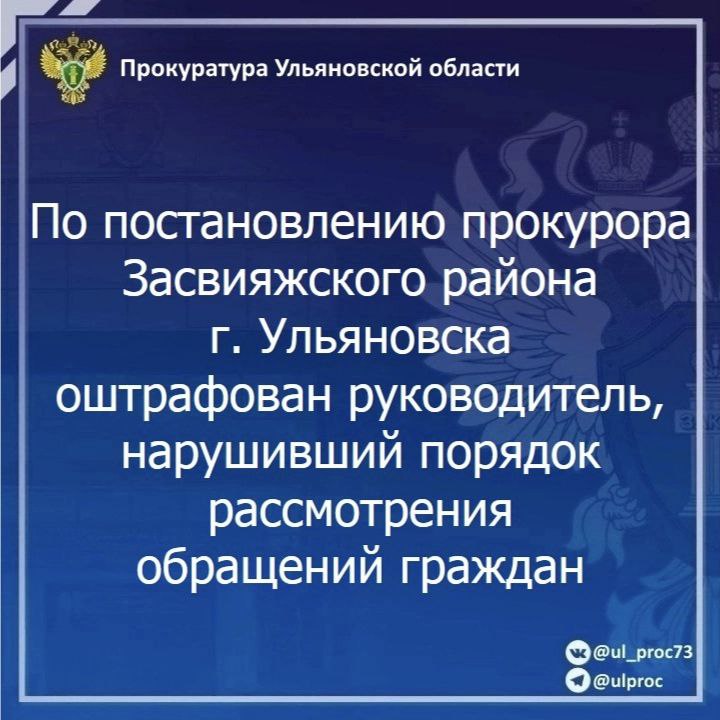 Прокуратура Ульяновской области

По постановлению прокурора Засвияжского района г. Ульяновска оштрафован руководитель, нарушивший порядок рассмотрения обращений граждан

@ul_proc73
@ulproc